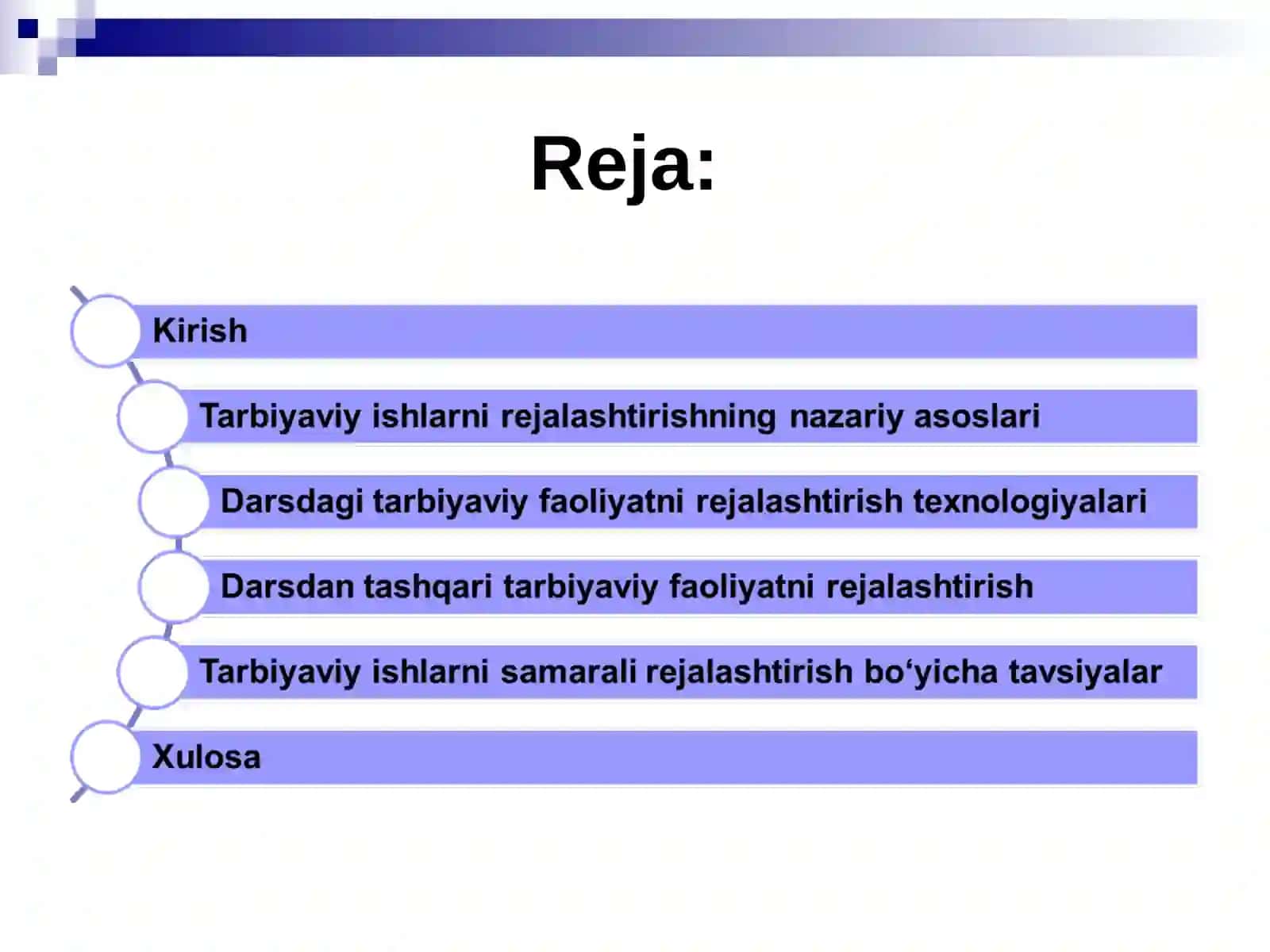 Reja:

Kirish

Tarbiyaviy ishlarni rejalashtirishning nazariy asoslari

Darsdagi tarbiyaviy faoliyatni rejalashtirish texnologiyalari

Darsdan tashqari tarbiyaviy faoliyatni rejalashtirish

Tarbiyaviy ishlarni samarali rejalashtirish bo‘yicha tavsiyalar

Xulosa